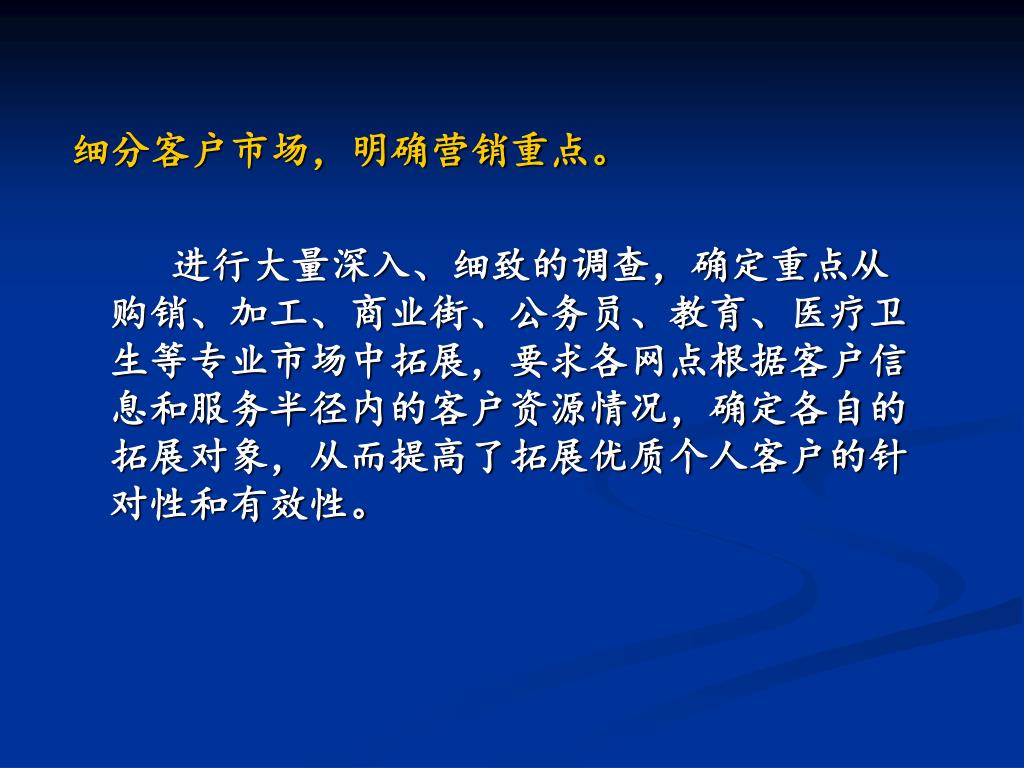 细分客户市场，明确营销重点。

进行大量深入、细致的调查，确定重点从购销、加工、商业街、公务员、教育、医疗卫生等专业市场中拓展，要求各网点根据客户信息和服务半径内的客户资源情况，确定各自的拓展对象，从而提高了拓展优质个人客户的针对性和有效性。